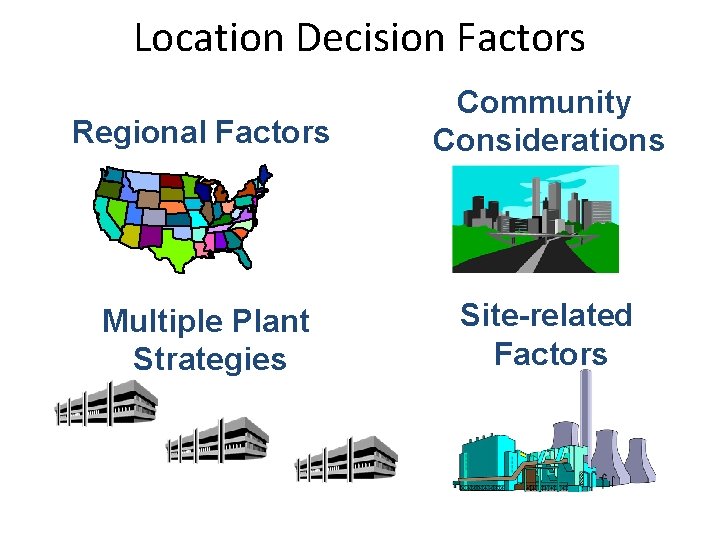 Location Decision Factors

Regional Factors

Community Considerations

Multiple Plant Strategies

Site-related Factors